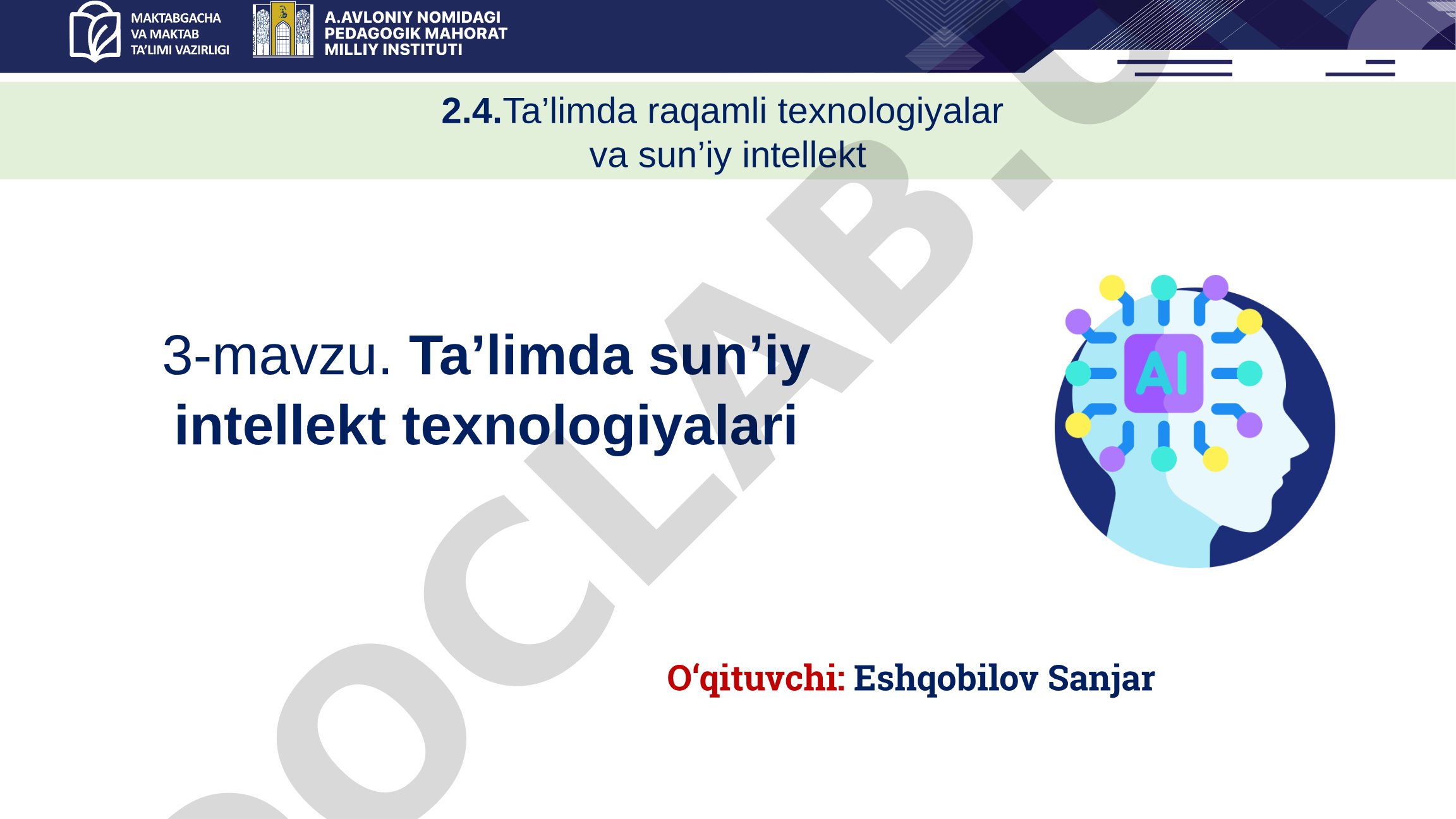 MAKTABGACHA VA MAKTAB TA'LIMI VAZIRLIGI

A.AVLONIY NOMIDAGI PEDAGOGIK MAHORAT MILLIY INSTITUTI

2.4.Ta’limda raqamli texnologiyalar va sun’iy intellekt

3-mavzu. Ta’limda sun’iy intellekt texnologiyalari

AI

O‘qituvchi: Eshqobilov Sanjar

DOCLAB.U